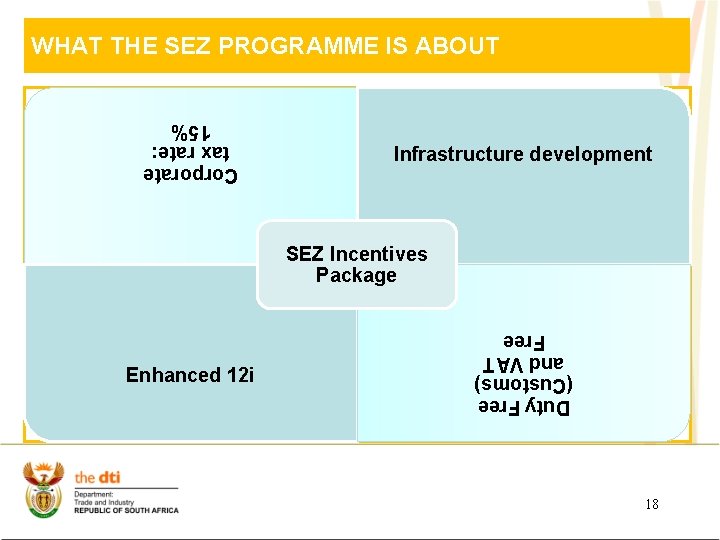 WHAT THE SEZ PROGRAMME IS ABOUT

Corporate tax rate: 15%

Infrastructure development

SEZ Incentives Package

Enhanced 12i

Duty Free (Customs) and VAT Free

the dti
Department: Trade and Industry
REPUBLIC OF SOUTH AFRICA

18